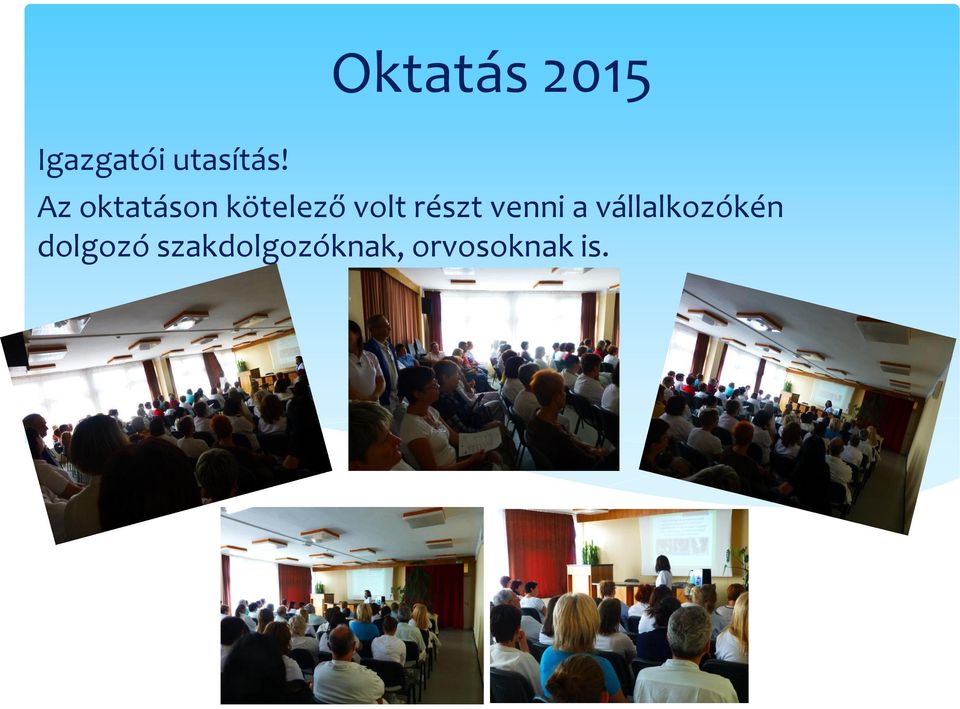 Oktatás 2015

Igazgatói utasítás!

Az oktatáson kötelező volt részt venni a vállalkozókén dolgozó szakdolgozóknak, orvosoknak is.